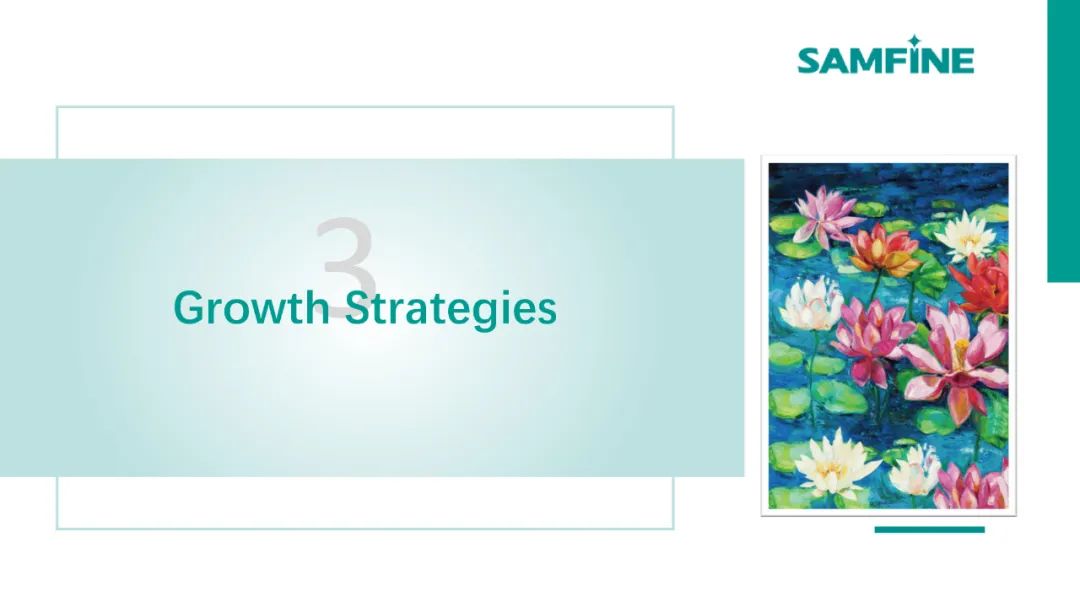 SAMFINE

3

Growth Strategies